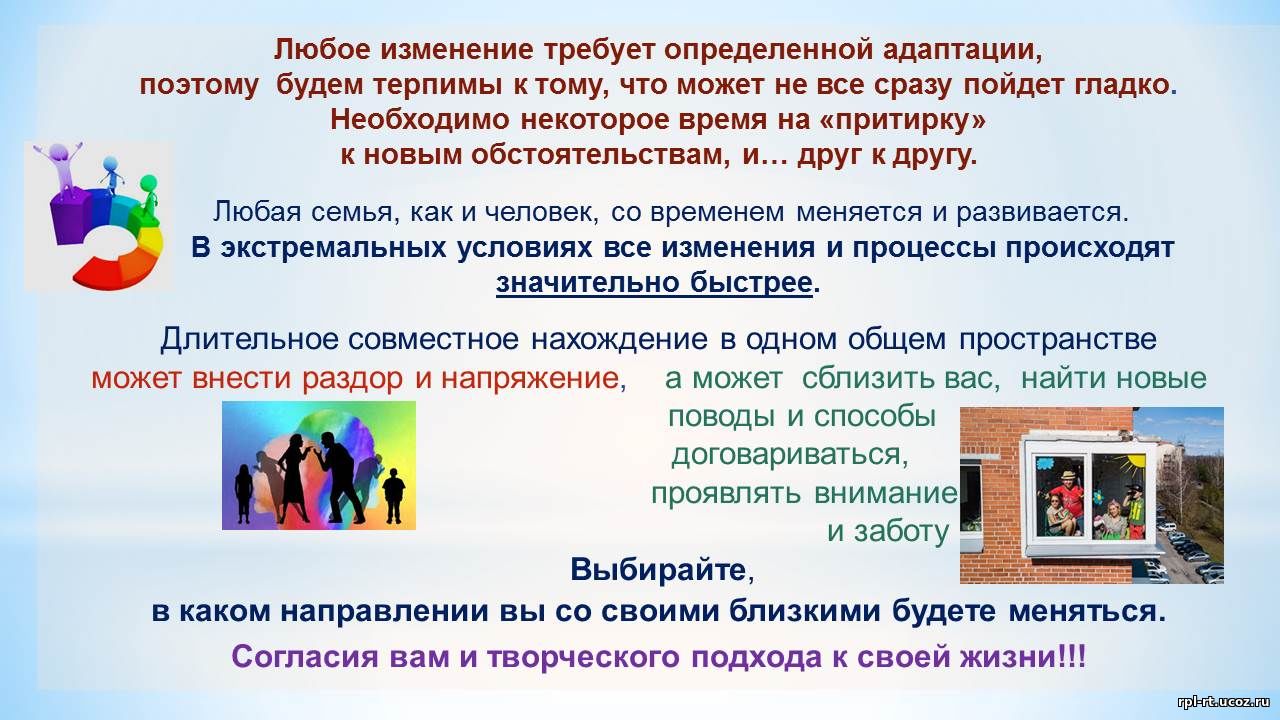 Любое изменение требует определенной адаптации, поэтому будем терпимы к тому, что может не все сразу пойдет гладко. Необходимо некоторое время на «притирку» к новым обстоятельствам, и… друг к другу.

Любая семья, как и человек, со временем меняется и развивается. В экстремальных условиях все изменения и процессы происходят значительно быстрее.

Длительное совместное нахождение в одном общем пространстве может внести раздор и напряжение, а может сблизить вас, найти новые поводы и способы договариваться, проявлять внимание и заботу

Выбирайте, в каком направлении вы со своими близкими будете меняться.

Согласия вам и творческого подхода к своей жизни!!!

rpl-rt.ucoz.ru